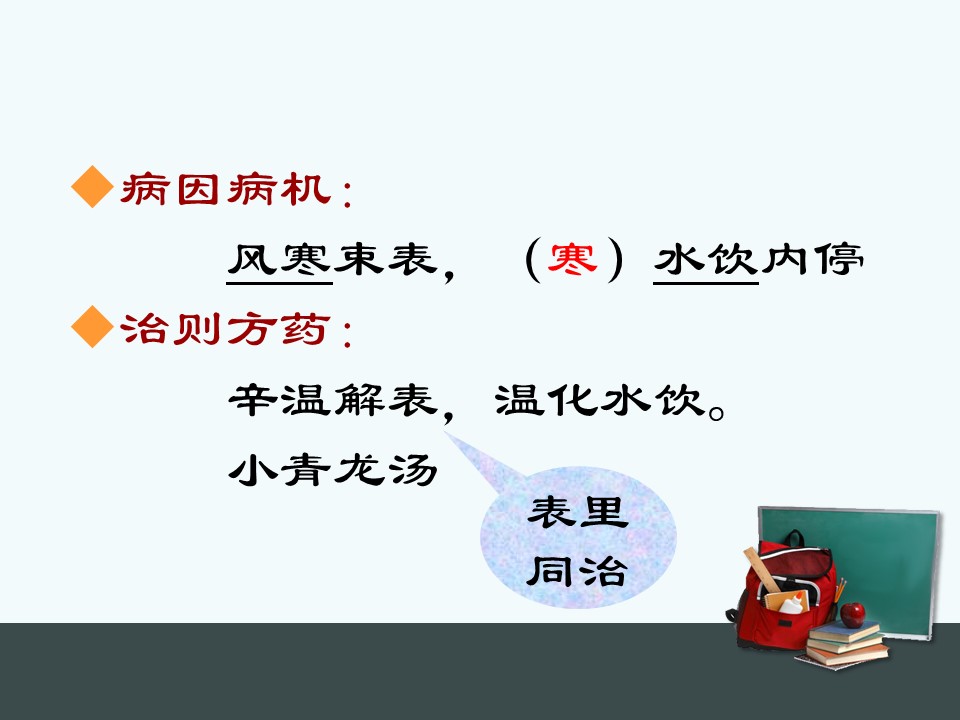 ◆病因病机：

风寒束表，（寒）水饮内停

◆治则方药：

辛温解表，温化水饮。

小青龙汤

表里同治